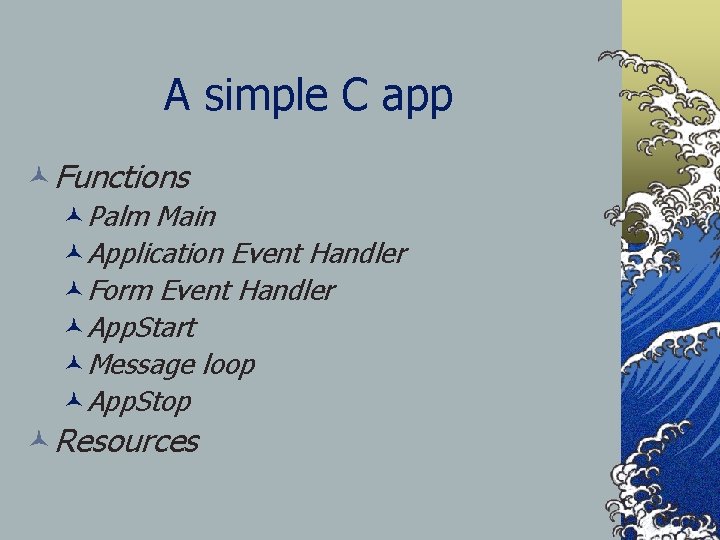 A simple C app

Functions
Palm Main
Application Event Handler
Form Event Handler
AppStart
Message loop
AppStop
Resources